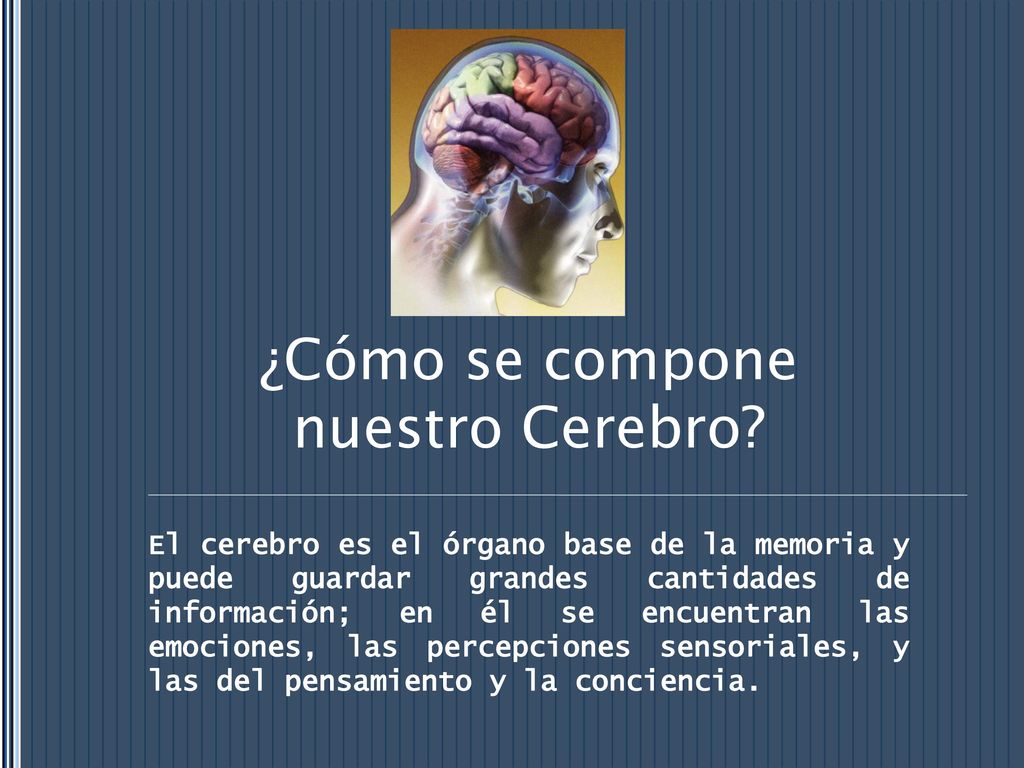 ¿Cómo se compone nuestro Cerebro?

El cerebro es el órgano base de la memoria y puede guardar grandes cantidades de información; en él se encuentran las emociones, las percepciones sensoriales, y las del pensamiento y la conciencia.